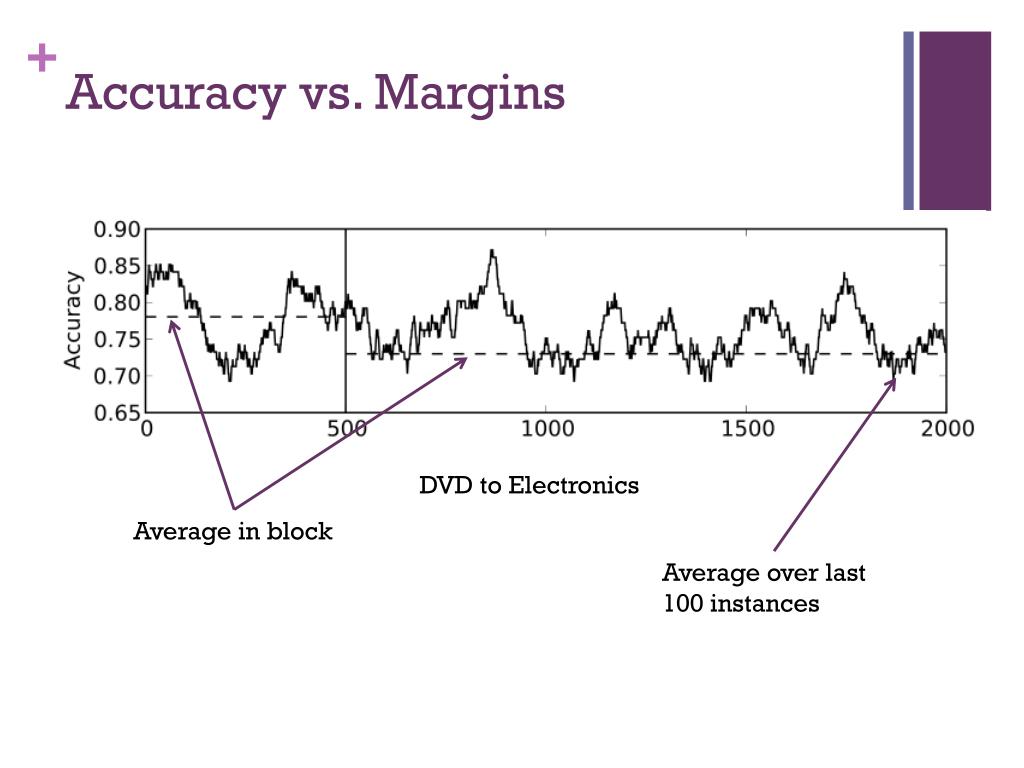 +
Accuracy vs. Margins

0.90
0.85
0.80
0.75
0.70
0.65
Accuracy
0
500
1000
1500
2000

DVD to Electronics

Average in block

Average over last 100 instances